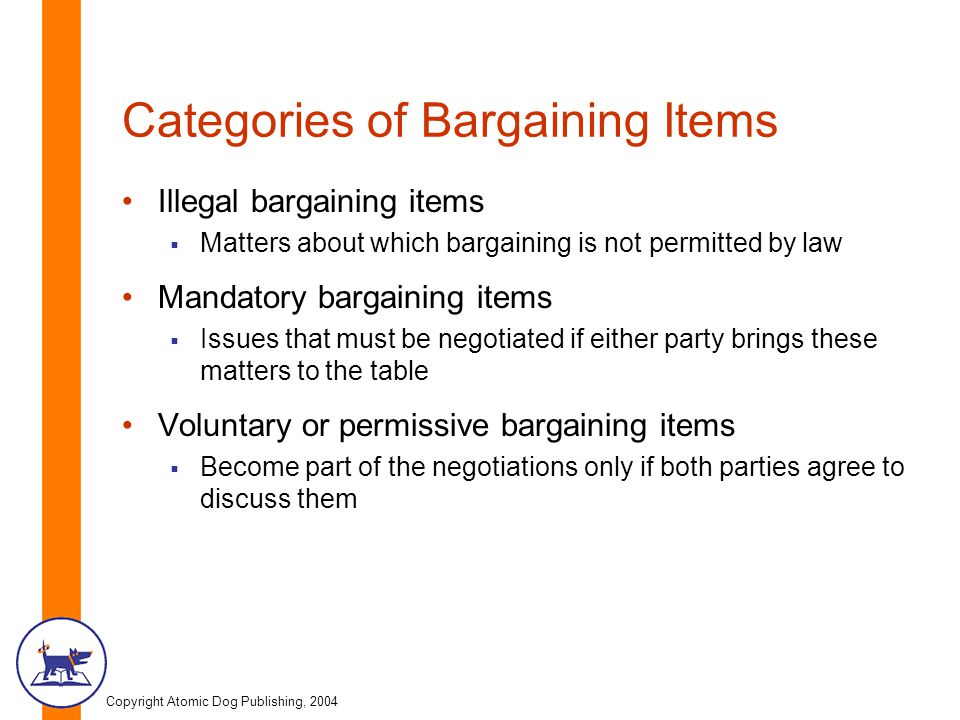 Categories of Bargaining Items

• Illegal bargaining items
 ▪ Matters about which bargaining is not permitted by law

• Mandatory bargaining items
 ▪ Issues that must be negotiated if either party brings these matters to the table

• Voluntary or permissive bargaining items
 ▪ Become part of the negotiations only if both parties agree to discuss them

Copyright Atomic Dog Publishing, 2004